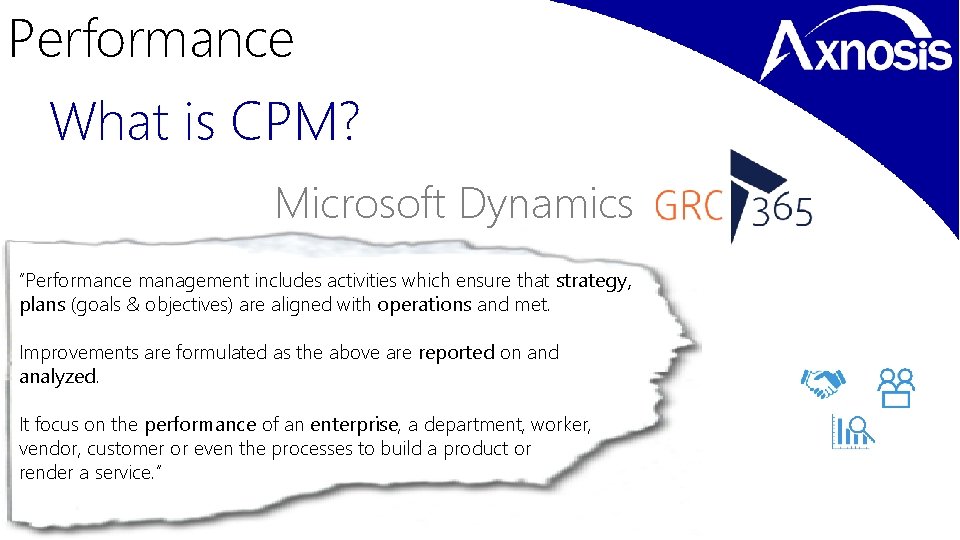 Performance

Axnosis

What is CPM?

Microsoft Dynamics GRC 365

"Performance management includes activities which ensure that strategy, plans (goals & objectives) are aligned with operations and met.

Improvements are formulated as the above are reported on and analyzed.

It focus on the performance of an enterprise, a department, worker, vendor, customer or even the processes to build a product or render a service."